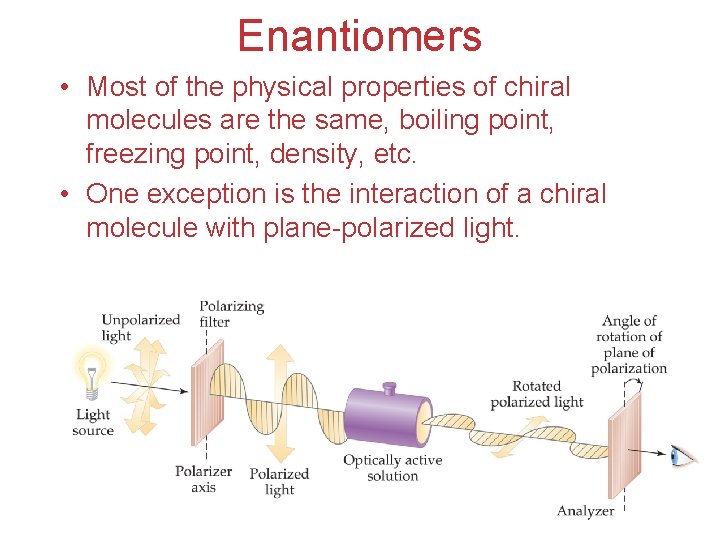 Enantiomers

• Most of the physical properties of chiral molecules are the same, boiling point, freezing point, density, etc.

• One exception is the interaction of a chiral molecule with plane-polarized light.

Unpolarized light

Polarizing filter

Light source

Polarizer axis

Polarized light

Optically active solution

Rotated polarized light

Angle of rotation of plane of polarization

Analyzer